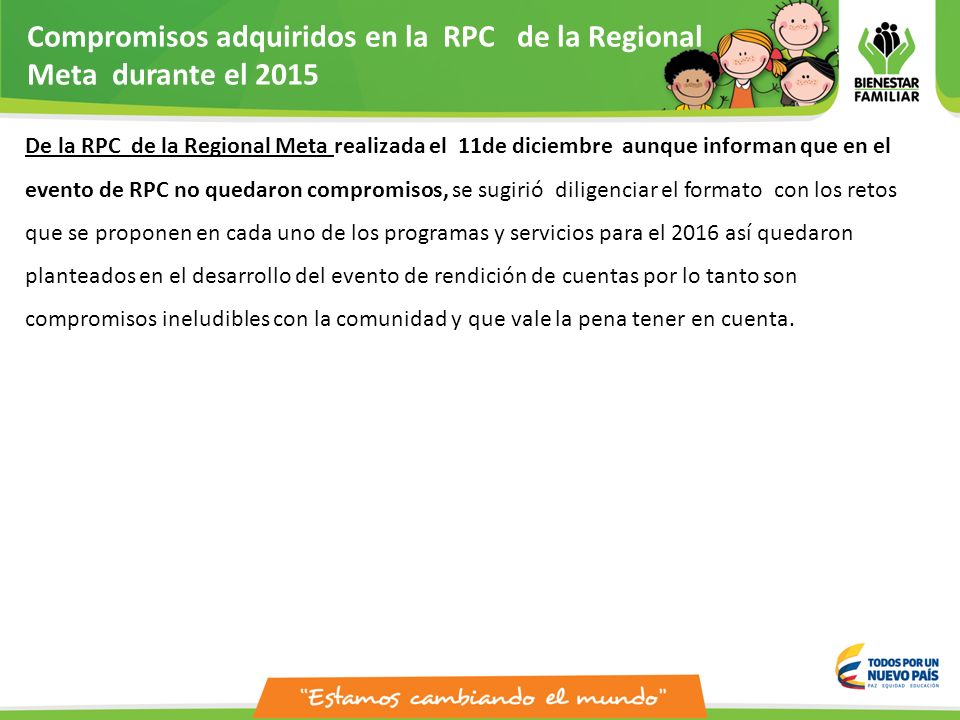 Compromisos adquiridos en la RPC de la Regional Meta durante el 2015

BIENESTAR FAMILIAR

De la RPC de la Regional Meta realizada el 11de diciembre aunque informan que en el evento de RPC no quedaron compromisos, se sugirió diligenciar el formato con los retos que se proponen en cada uno de los programas y servicios para el 2016 así quedaron planteados en el desarrollo del evento de rendición de cuentas por lo tanto son compromisos ineludibles con la comunidad y que vale la pena tener en cuenta.

"Estamos cambiando el mundo"

TODOS POR UN NUEVO PAÍS
PAZ EQUIDAD EDUCACIÓN